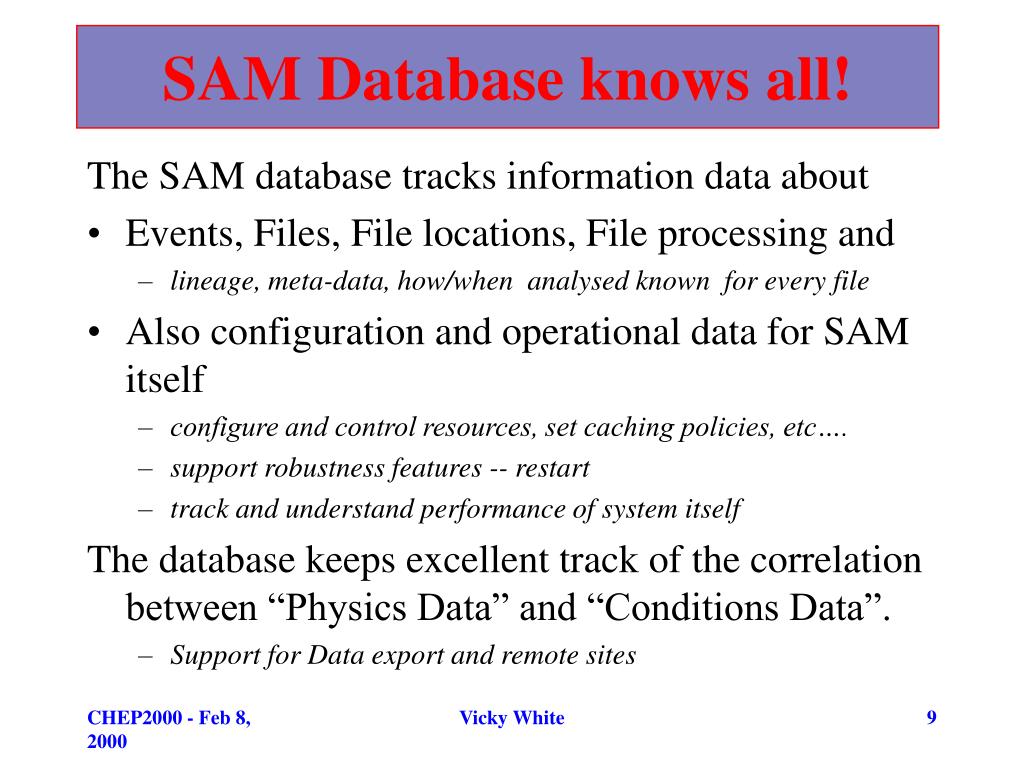 SAM Database knows all!

The SAM database tracks information data about

• Events, Files, File locations, File processing and
  – lineage, meta-data, how/when analysed known for every file
• Also configuration and operational data for SAM itself
  – configure and control resources, set caching policies, etc….
  – support robustness features -- restart
  – track and understand performance of system itself

The database keeps excellent track of the correlation between “Physics Data” and “Conditions Data”.
  – Support for Data export and remote sites

CHEP2000 - Feb 8, 2000

Vicky White

9